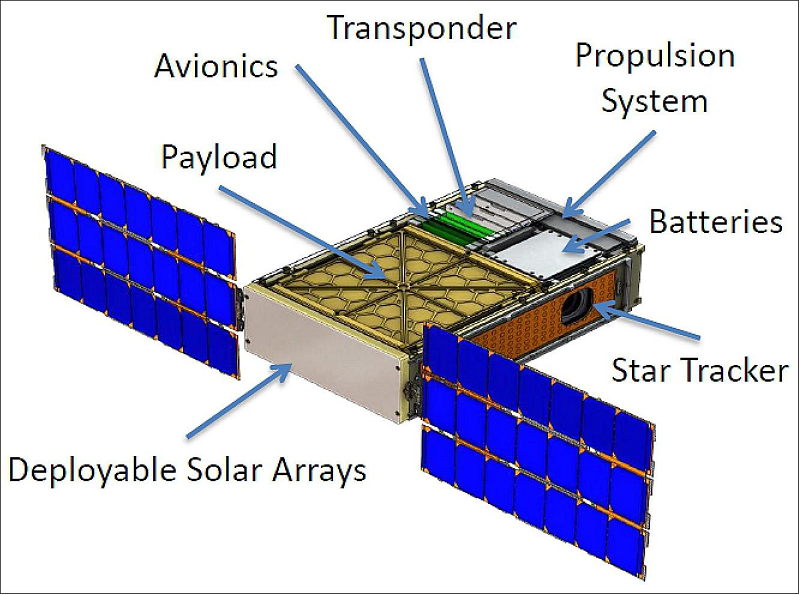 Transponder
Avionics
Propulsion System
Payload
Batteries
Star Tracker
Deployable Solar Arrays